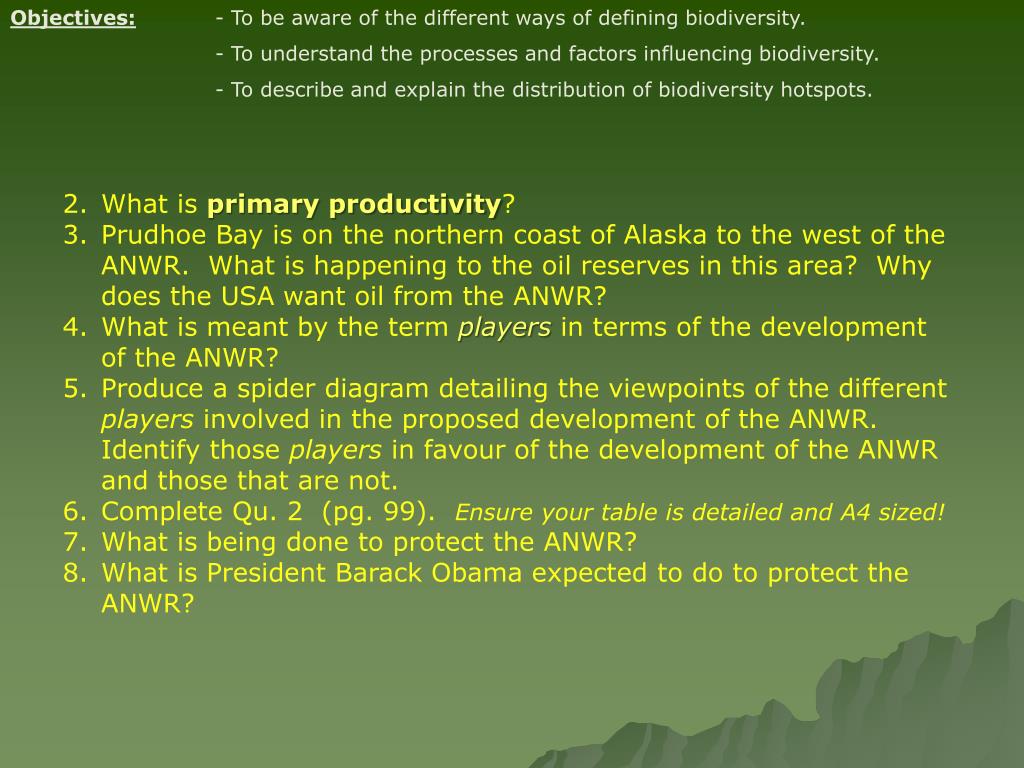 Objectives: - To be aware of the different ways of defining biodiversity.

- To understand the processes and factors influencing biodiversity.

- To describe and explain the distribution of biodiversity hotspots.

2. What is primary productivity?
3. Prudhoe Bay is on the northern coast of Alaska to the west of the ANWR. What is happening to the oil reserves in this area? Why does the USA want oil from the ANWR?
4. What is meant by the term players in terms of the development of the ANWR?
5. Produce a spider diagram detailing the viewpoints of the different players involved in the proposed development of the ANWR. Identify those players in favour of the development of the ANWR and those that are not.
6. Complete Qu. 2 (pg. 99). Ensure your table is detailed and A4 sized!
7. What is being done to protect the ANWR?
8. What is President Barack Obama expected to do to protect the ANWR?